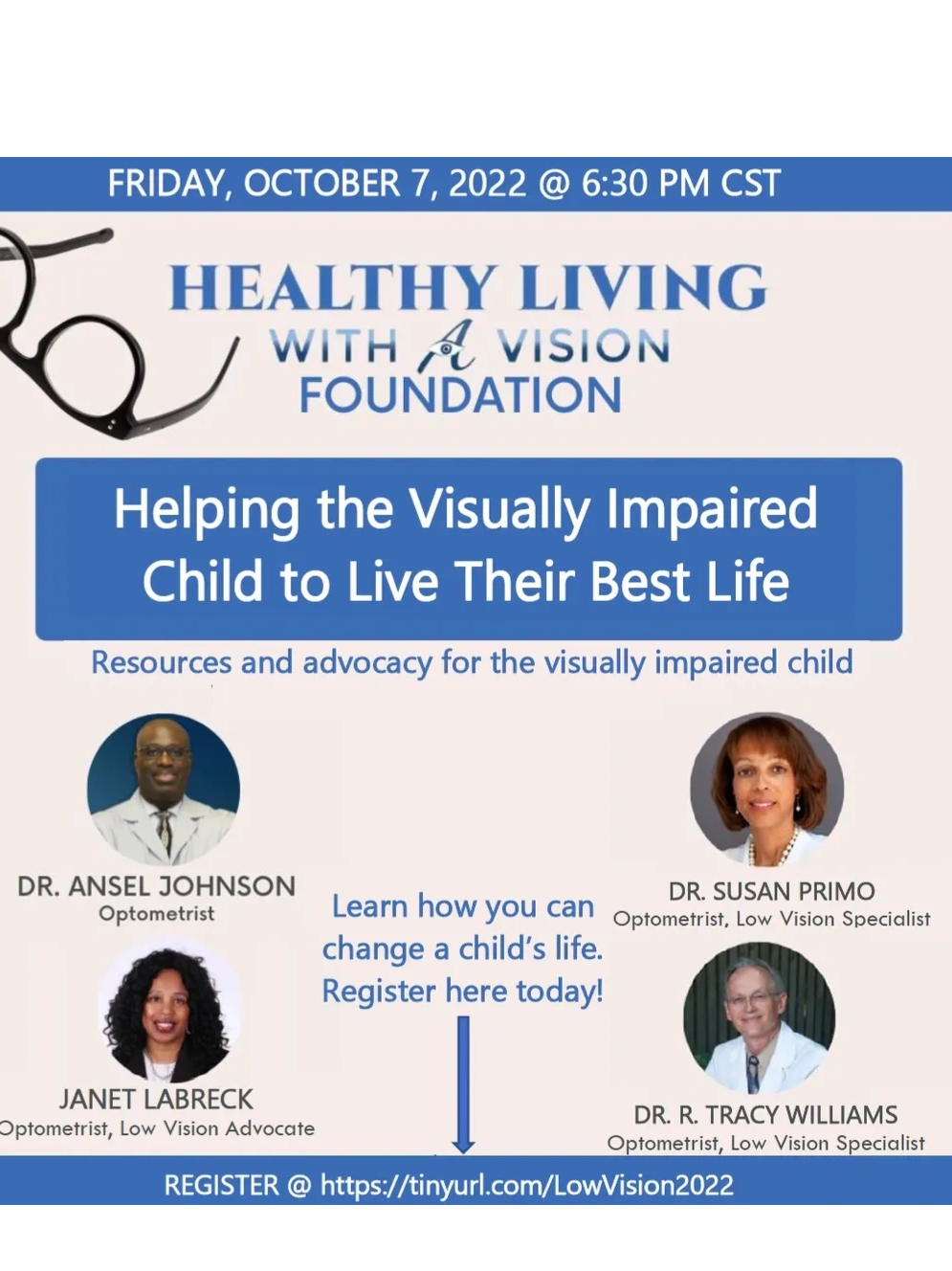 FRIDAY, OCTOBER 7, 2022 @ 6:30 PM CST

HEALTHY LIVING WITH A VISION FOUNDATION

Helping the Visually Impaired Child to Live Their Best Life

Resources and advocacy for the visually impaired child

DR. ANSEL JOHNSON
Optometrist

JANET LABRECK
Optometrist, Low Vision Advocate

Learn how you can change a child's life. Register here today!

DR. SUSAN PRIMO
Optometrist, Low Vision Specialist

DR. R. TRACY WILLIAMS
Optometrist, Low Vision Specialist

REGISTER @ https://tinyurl.com/LowVision2022